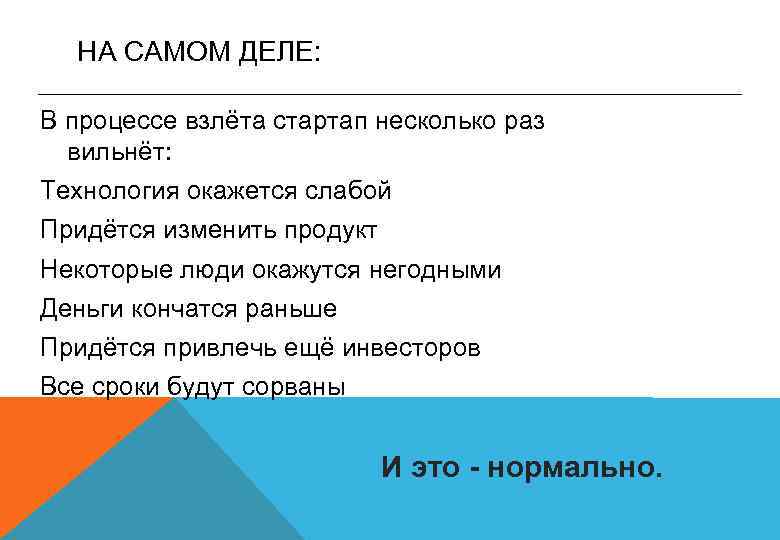 НА САМОМ ДЕЛЕ:

В процессе взлёта стартап несколько раз вильнёт:

Технология окажется слабой

Придётся изменить продукт

Некоторые люди окажутся негодными

Деньги кончатся раньше

Придётся привлечь ещё инвесторов

Все сроки будут сорваны

И это - нормально.